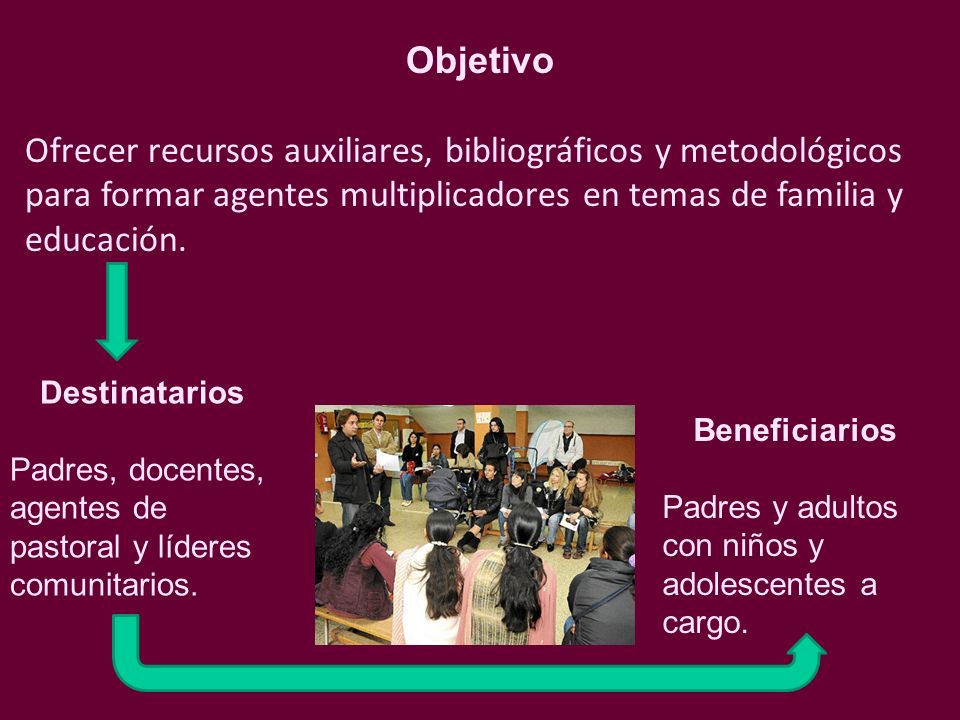 Objetivo

Ofrecer recursos auxiliares, bibliográficos y metodológicos para formar agentes multiplicadores en temas de familia y educación.

Destinatarios

Padres, docentes, agentes de pastoral y líderes comunitarios.

Beneficiarios

Padres y adultos con niños y adolescentes a cargo.